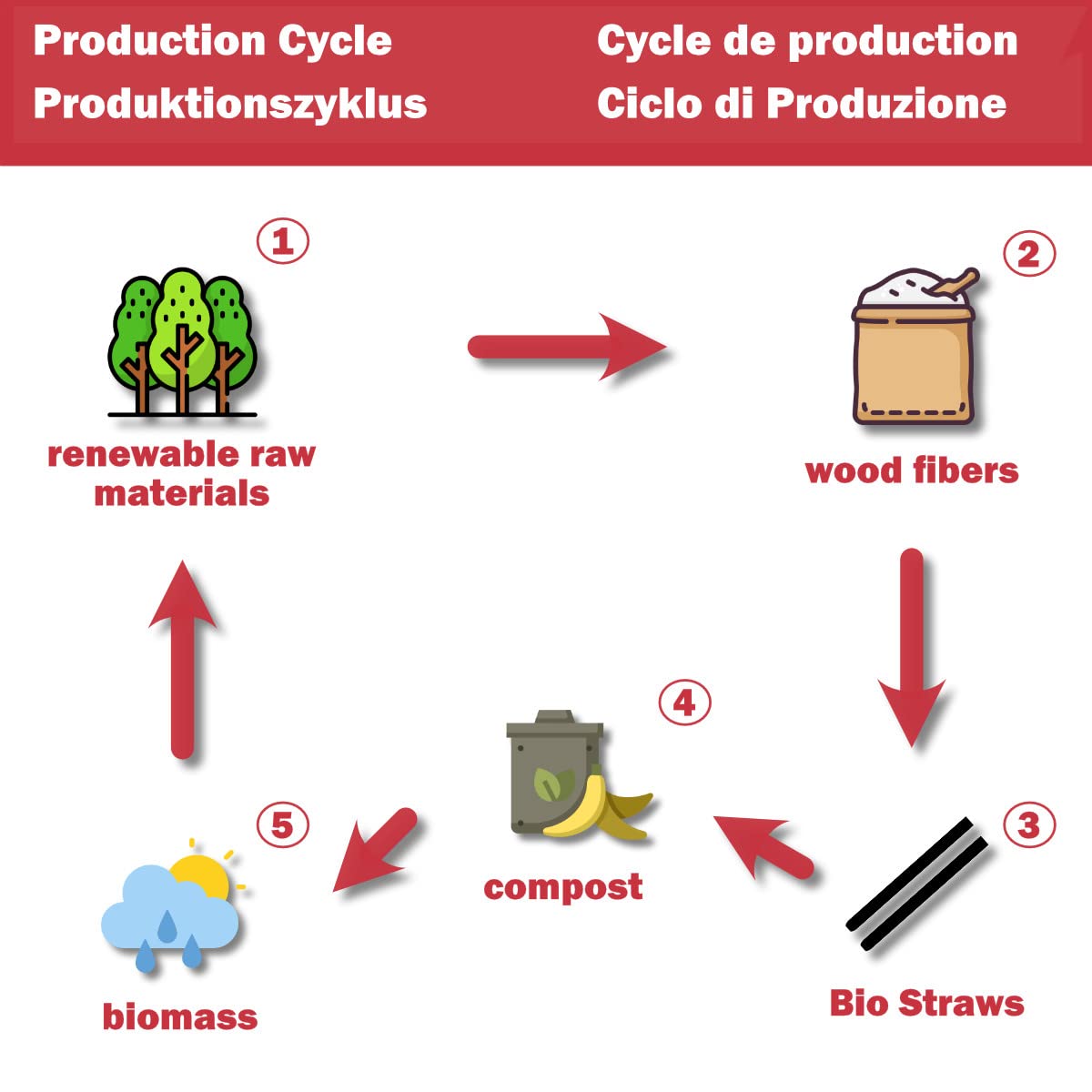 Production Cycle
Produktionszyklus

Cycle de production
Ciclo di Produzione

1
renewable raw materials

2
wood fibers

3
Bio Straws

4
compost

5
biomass